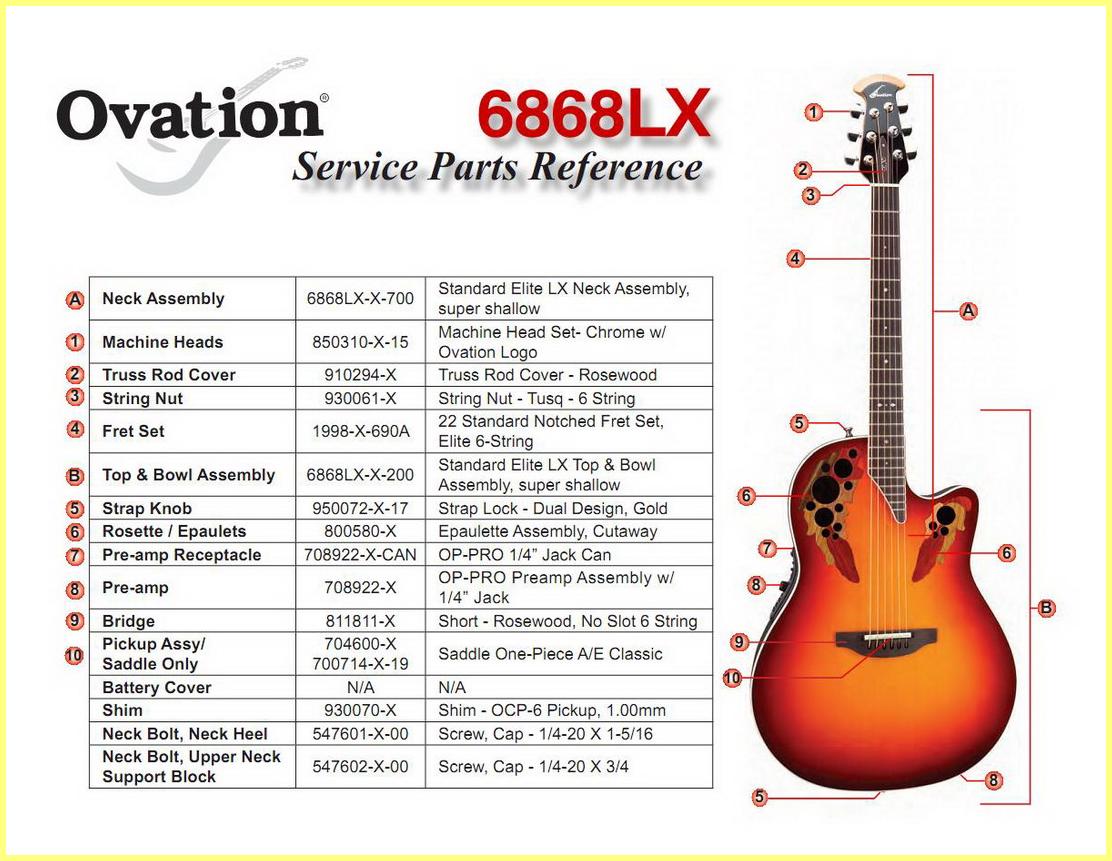 Ovation®

6868LX

Service Parts Reference

| | | | |
|---|---|---|---|
| A | Neck Assembly | 6868LX-X-700 | Standard Elite LX Neck Assembly, super shallow |
| 1 | Machine Heads | 850310-X-15 | Machine Head Set- Chrome w/ Ovation Logo |
| 2 | Truss Rod Cover | 910294-X | Truss Rod Cover - Rosewood |
| 3 | String Nut | 930061-X | String Nut - Tusq - 6 String |
| 4 | Fret Set | 1998-X-690A | 22 Standard Notched Fret Set, Elite 6-String |
| B | Top & Bowl Assembly | 6868LX-X-200 | Standard Elite LX Top & Bowl Assembly, super shallow |
| 5 | Strap Knob | 950072-X-17 | Strap Lock - Dual Design, Gold |
| 6 | Rosette / Epaulets | 800580-X | Epaulette Assembly, Cutaway |
| 7 | Pre-amp Receptacle | 708922-X-CAN | OP-PRO 1/4" Jack Can |
| 8 | Pre-amp | 708922-X | OP-PRO Preamp Assembly w/ 1/4" Jack |
| 9 | Bridge | 811811-X | Short - Rosewood, No Slot 6 String |
| 10 | Pickup Assy/ Saddle Only | 704600-X 700714-X-19 | Saddle One-Piece A/E Classic |
| | Battery Cover | N/A | N/A |
| | Shim | 930070-X | Shim - OCP-6 Pickup, 1.00mm |
| | Neck Bolt, Neck Heel | 547601-X-00 | Screw, Cap - 1/4-20 X 1-5/16 |
| | Neck Bolt, Upper Neck Support Block | 547602-X-00 | Screw, Cap - 1/4-20 X 3/4 |

1
2
3
4
A
5
6
6
7
8
B
9
10
8
5